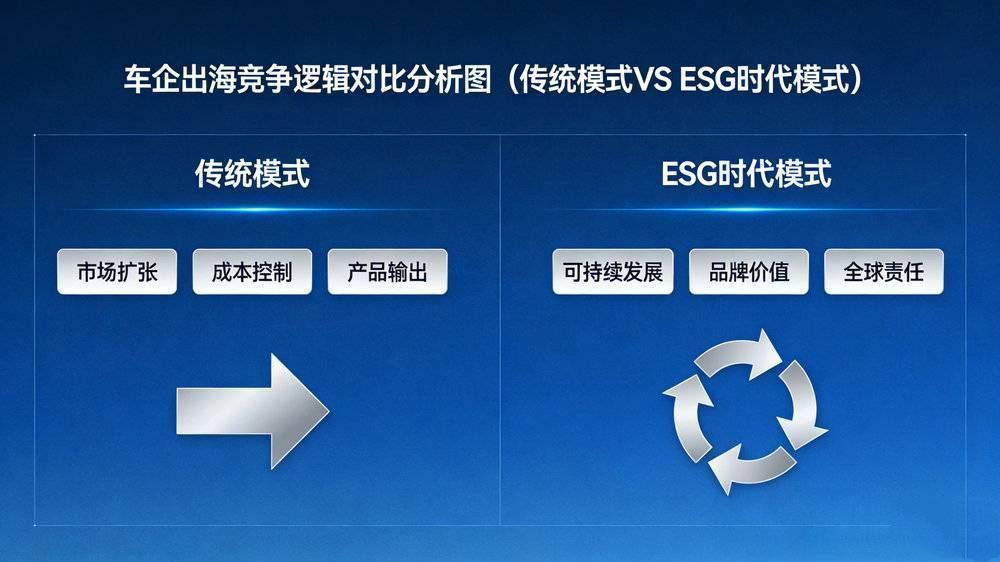 车企出海竞争逻辑对比分析图（传统模式VS ESG时代模式）

传统模式

市场扩张

成本控制

产品输出

ESG时代模式

可持续发展

品牌价值

全球责任